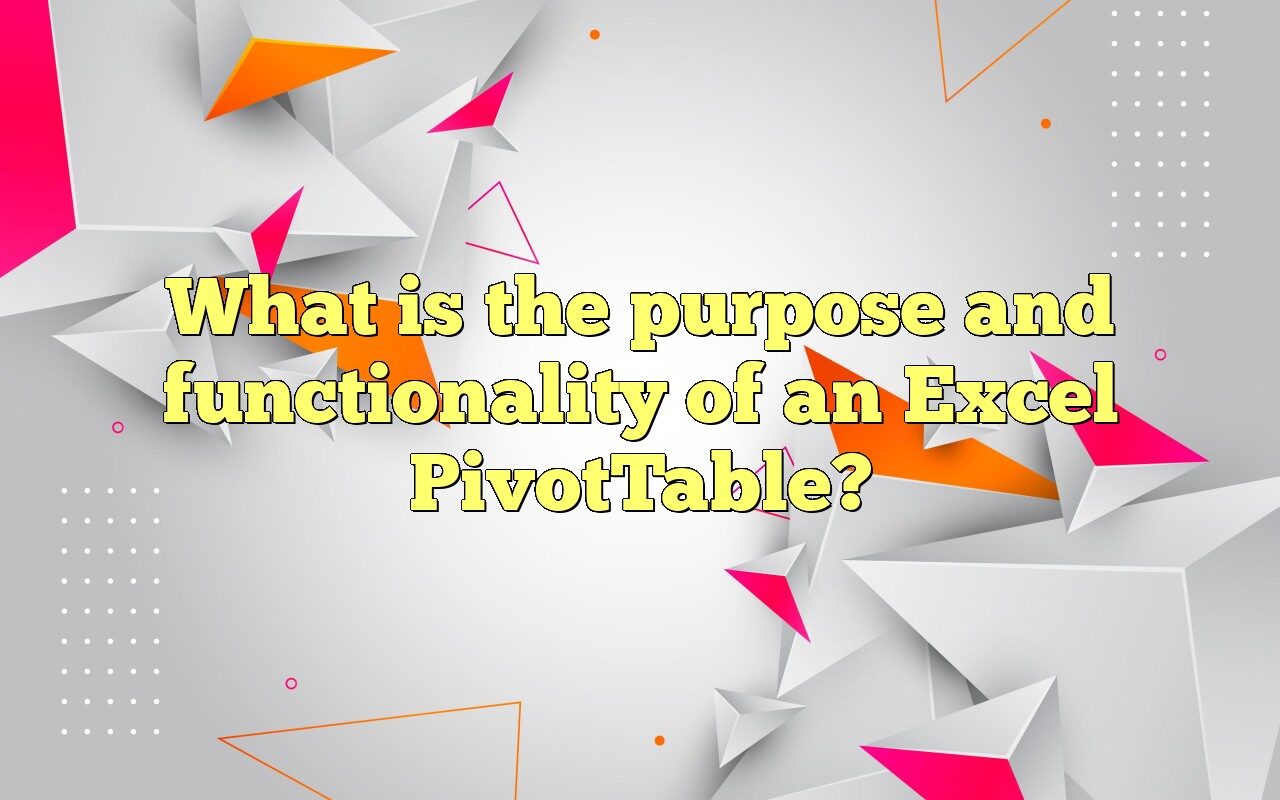 What is the purpose and functionality of an Excel PivotTable?